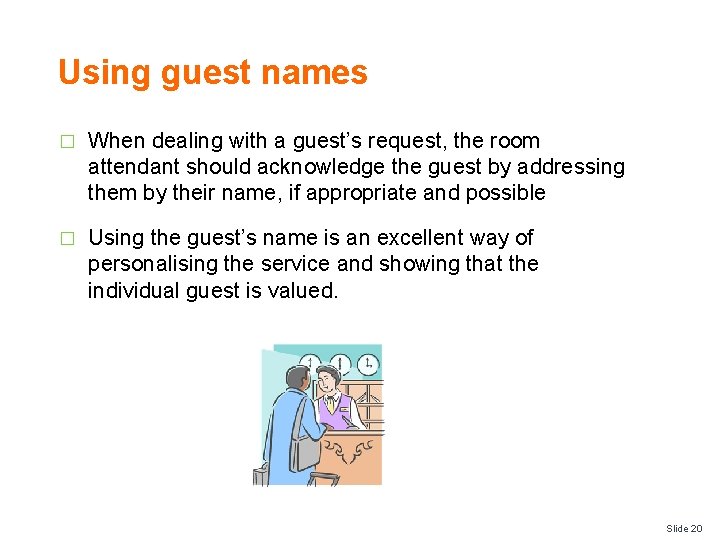 Using guest names

□ When dealing with a guest’s request, the room attendant should acknowledge the guest by addressing them by their name, if appropriate and possible

□ Using the guest’s name is an excellent way of personalising the service and showing that the individual guest is valued.

Slide 20